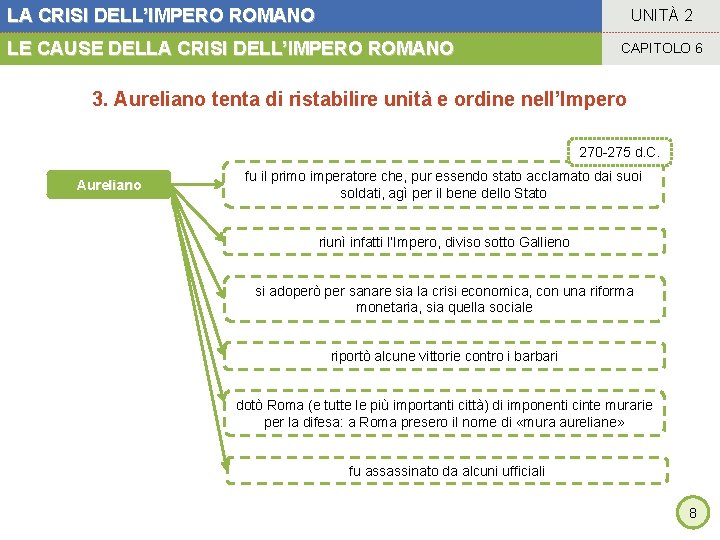 LA CRISI DELL'IMPERO ROMANO

UNITÀ 2

LE CAUSE DELLA CRISI DELL'IMPERO ROMANO

CAPITOLO 6

3. Aureliano tenta di ristabilire unità e ordine nell'Impero

270-275 d.C.

Aureliano

fu il primo imperatore che, pur essendo stato acclamato dai suoi soldati, agì per il bene dello Stato

riunì infatti l'Impero, diviso sotto Gallieno

si adoperò per sanare sia la crisi economica, con una riforma monetaria, sia quella sociale

riportò alcune vittorie contro i barbari

dotò Roma (e tutte le più importanti città) di imponenti cinte murarie per la difesa: a Roma presero il nome di «mura aureliane»

fu assassinato da alcuni ufficiali

8